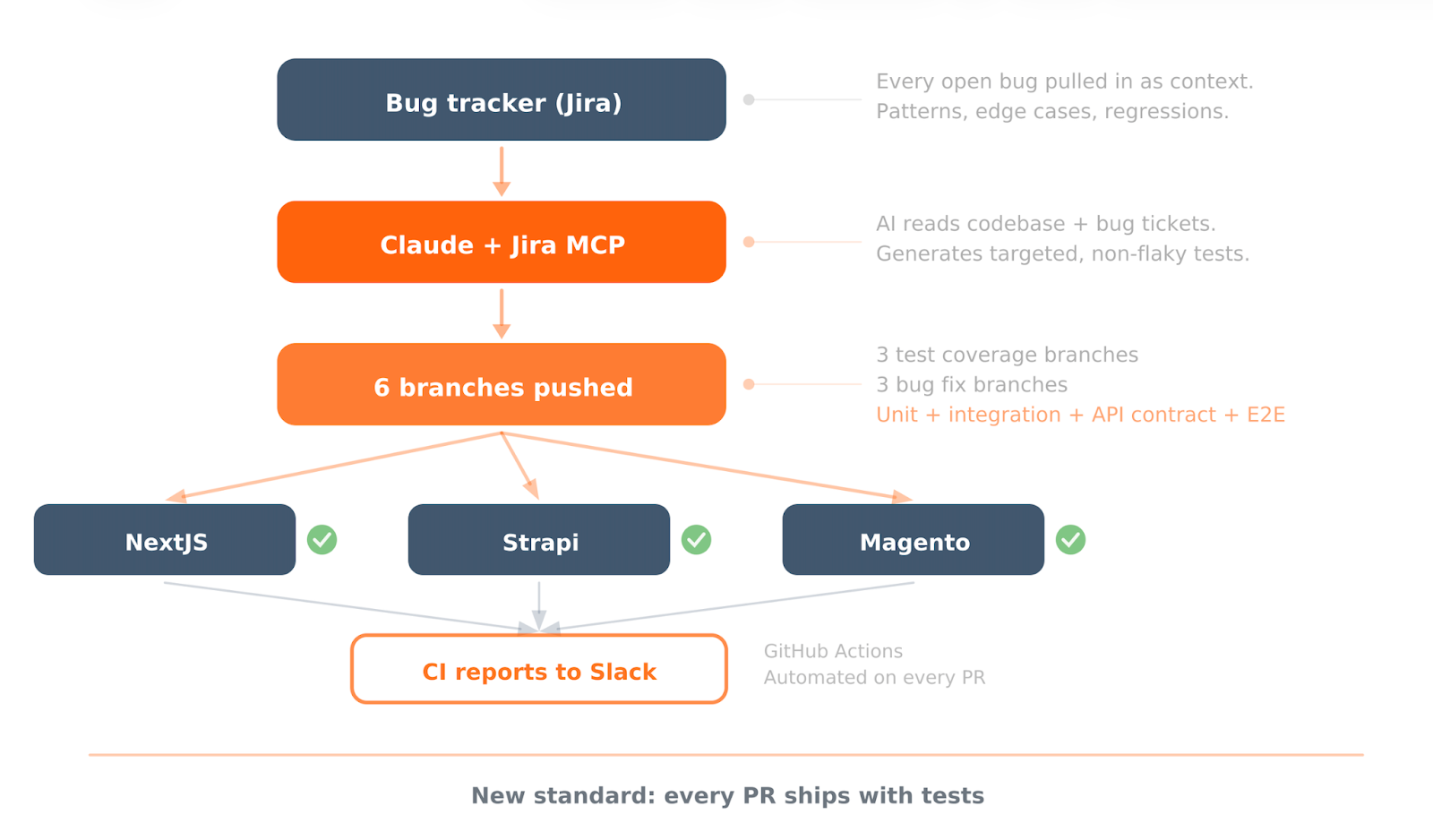 Bug tracker (Jira)

Every open bug pulled in as context.
Patterns, edge cases, regressions.

Claude + Jira MCP

AI reads codebase + bug tickets.
Generates targeted, non-flaky tests.

6 branches pushed

3 test coverage branches
3 bug fix branches
Unit + integration + API contract + E2E

NextJS

Strapi

Magento

CI reports to Slack

GitHub Actions
Automated on every PR

New standard: every PR ships with tests